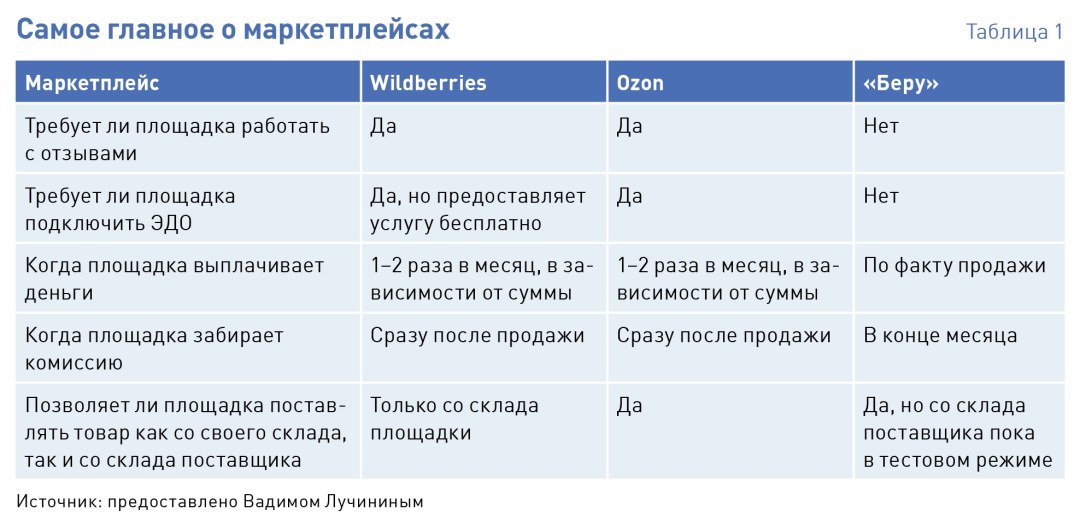 Самое главное о маркетплейсах

Таблица 1

| Маркетплейс | Wildberries | Ozon | «Беру» |
|---|---|---|---|
| Требует ли площадка работать с отзывами | Да | Да | Нет |
| Требует ли площадка подключить ЭДО | Да, но предоставляет услугу бесплатно | Да | Нет |
| Когда площадка выплачивает деньги | 1–2 раза в месяц, в зависимости от суммы | 1–2 раза в месяц, в зависимости от суммы | По факту продажи |
| Когда площадка забирает комиссию | Сразу после продажи | Сразу после продажи | В конце месяца |
| Позволяет ли площадка поставлять товар как со своего склада, так и со склада поставщика | Только со склада площадки | Да | Да, но со склада поставщика пока в тестовом режиме |

Источник: предоставлено Вадимом Лучининым